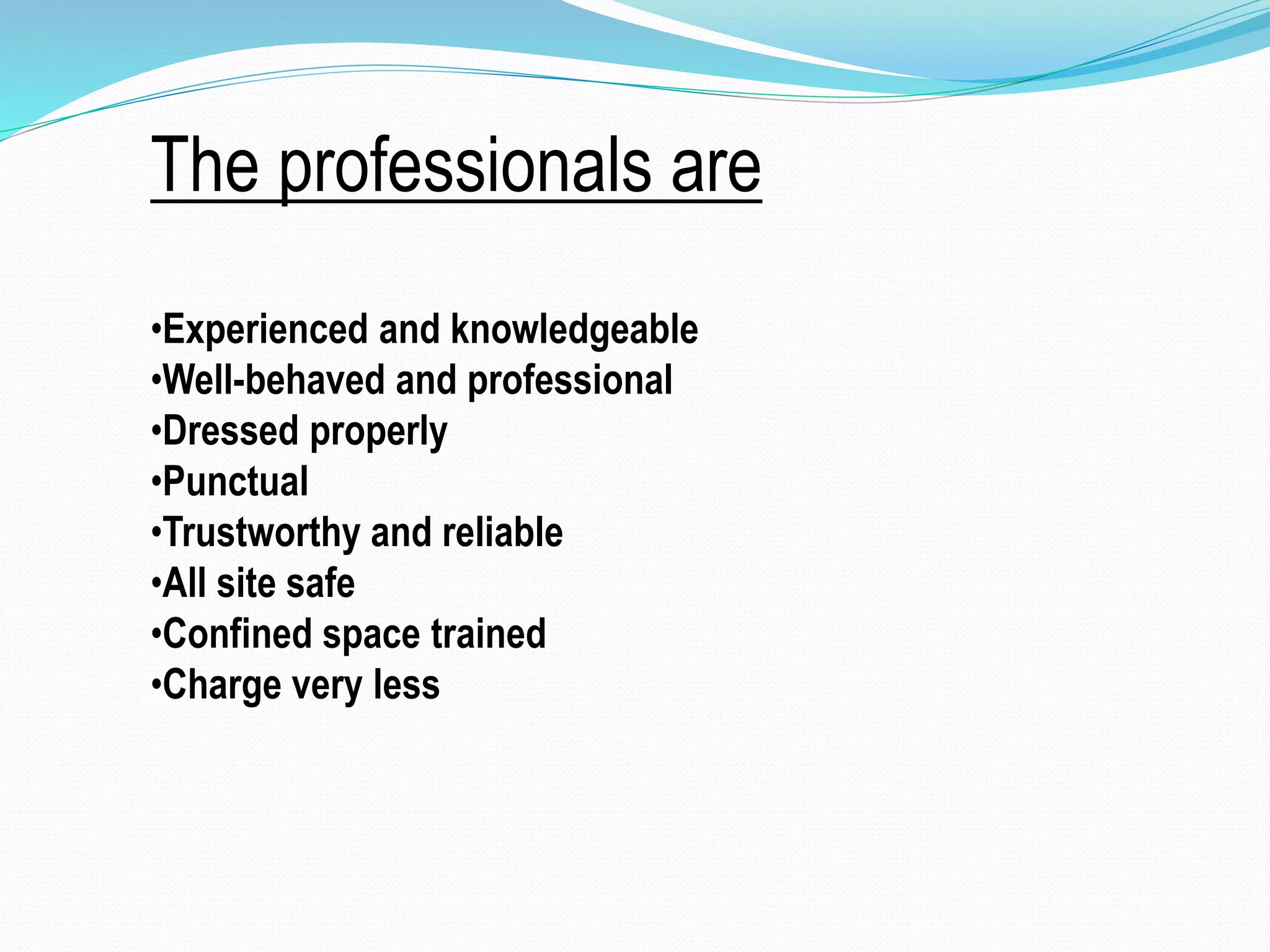 The professionals are

•Experienced and knowledgeable
•Well-behaved and professional
•Dressed properly
•Punctual
•Trustworthy and reliable
•All site safe
•Confined space trained
•Charge very less